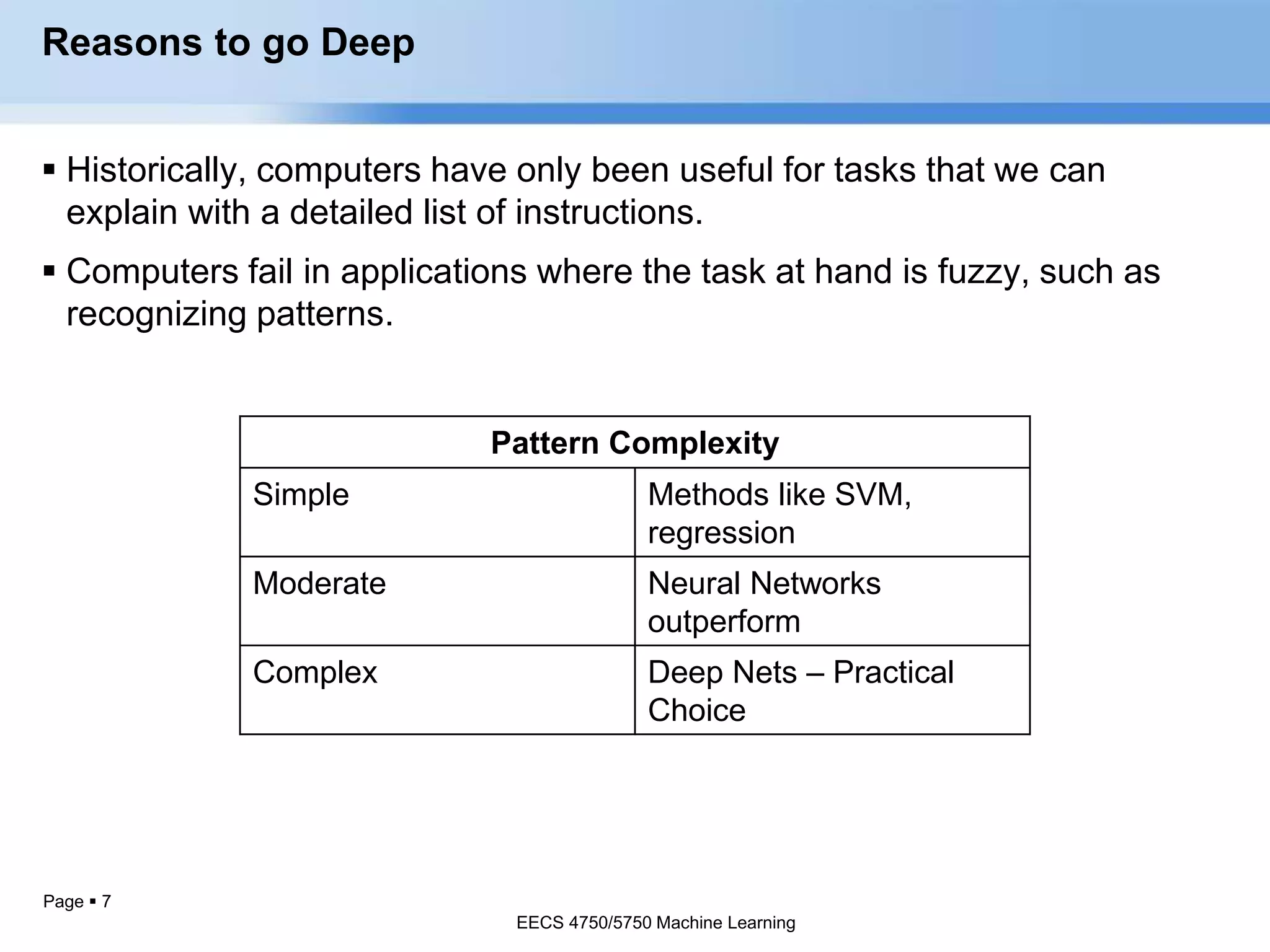 Reasons to go Deep

▪ Historically, computers have only been useful for tasks that we can explain with a detailed list of instructions.

▪ Computers fail in applications where the task at hand is fuzzy, such as recognizing patterns.

| Pattern Complexity | |
|---|---|
| Simple | Methods like SVM, regression |
| Moderate | Neural Networks outperform |
| Complex | Deep Nets – Practical Choice |

Page ▪ 7

EECS 4750/5750 Machine Learning